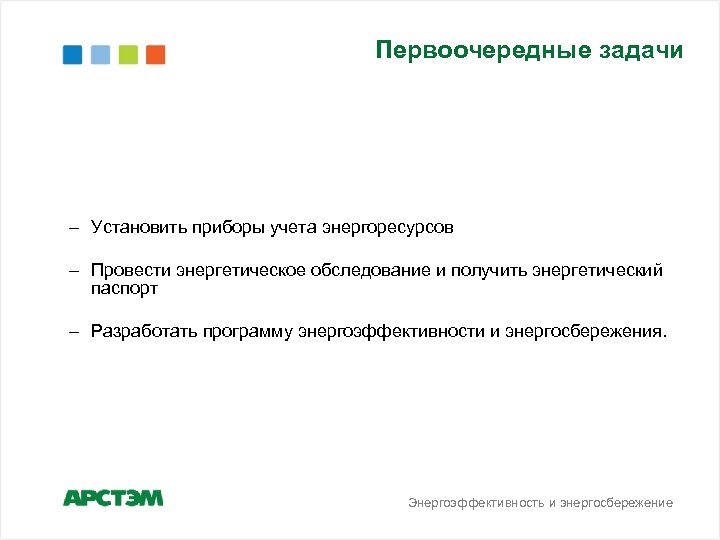 Первоочередные задачи

– Установить приборы учета энергоресурсов

– Провести энергетическое обследование и получить энергетический паспорт

– Разработать программу энергоэффективности и энергосбережения.

АРСТЭМ

Энергоэффективность и энергосбережение